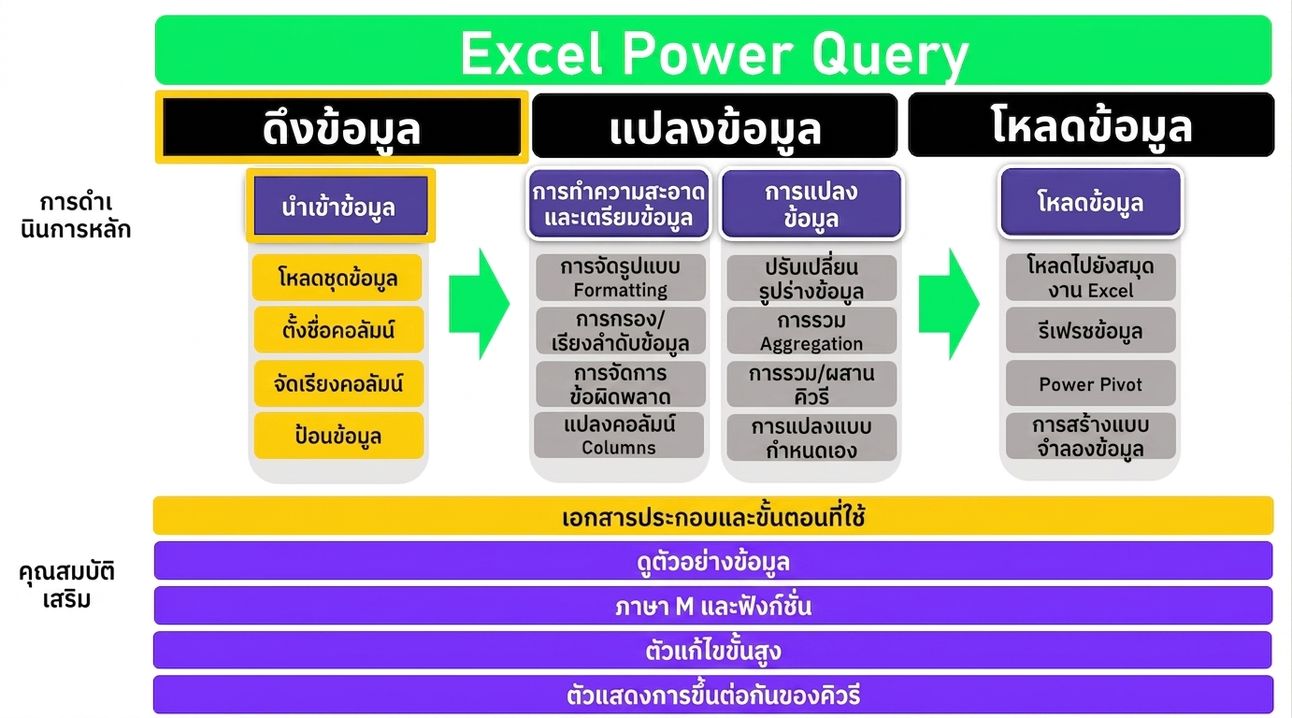 Excel Power Query

ดึงข้อมูล

แปลงข้อมูล

โหลดข้อมูล

การดำเนินการหลัก

นำเข้าข้อมูล

โหลดชุดข้อมูล

ตั้งชื่อคอลัมน์

จัดเรียงคอลัมน์

ป้อนข้อมูล

การทำความสะอาดและเตรียมข้อมูล

การจัดรูปแบบ Formatting

การกรอง/เรียงลำดับข้อมูล

การจัดการข้อผิดพลาด

แปลงคอลัมน์ Columns

การแปลงข้อมูล

ปรับเปลี่ยนรูปร่างข้อมูล

การรวม Aggregation

การรวม/ผสานคิวรี

การแปลงแบบกำหนดเอง

โหลดข้อมูล

โหลดไปยังสมุดงาน Excel

รีเฟรชข้อมูล

Power Pivot

การสร้างแบบจำลองข้อมูล

คุณสมบัติเสริม

เอกสารประกอบและขั้นตอนที่ใช้

ดูตัวอย่างข้อมูล

ภาษา M และฟังก์ชั่น

ตัวแก้ไขขั้นสูง

ตัวแสดงการขึ้นต่อกันของคิวรี